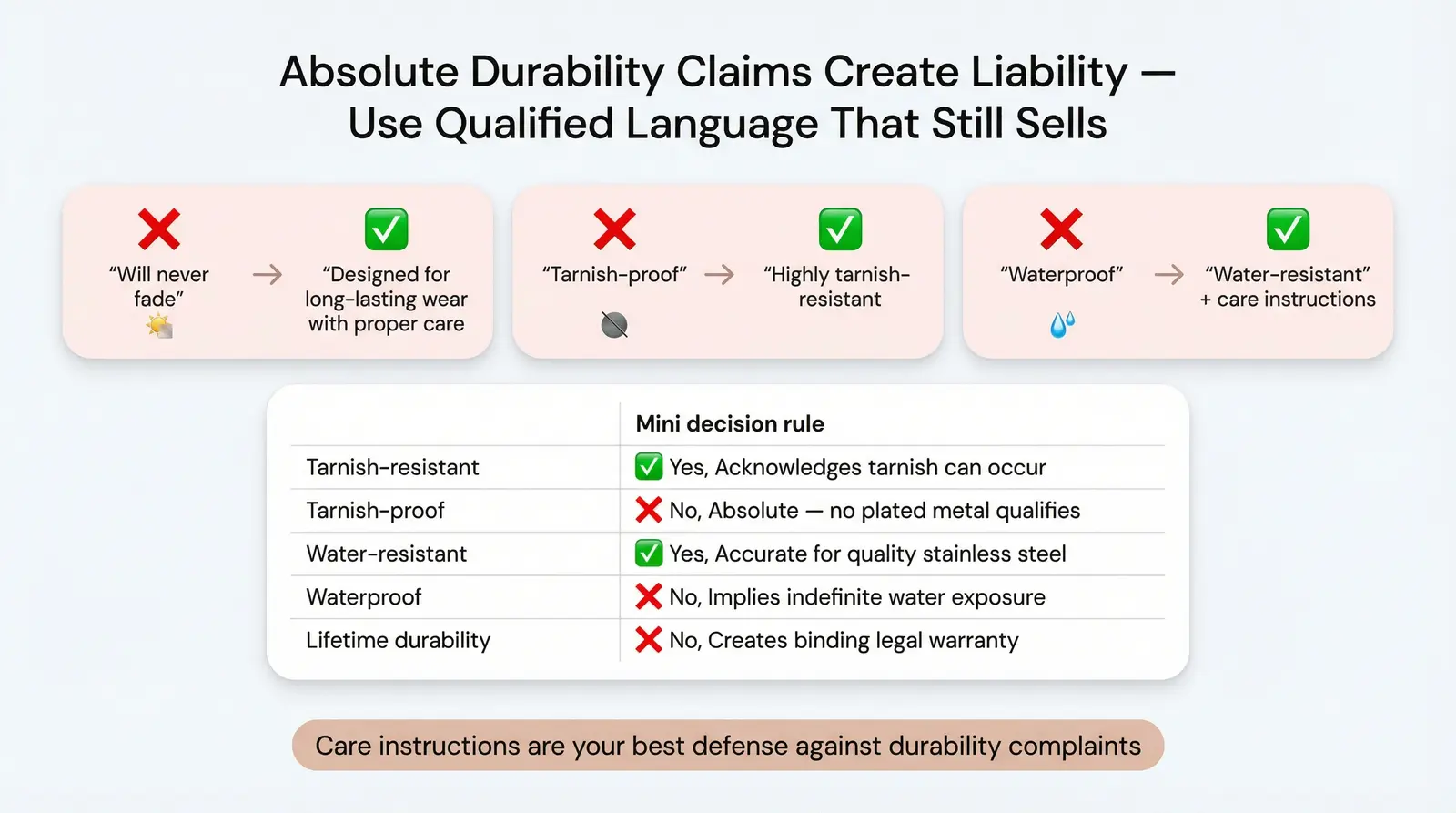 Absolute Durability Claims Create Liability — Use Qualified Language That Still Sells

❌ "Will never fade" → ✅ "Designed for long-lasting wear with proper care

❌ "Tarnish-proof" → ✅ "Highly tarnish-resistant

❌ "Waterproof" → ✅ "Water-resistant" + care instructions

| | Mini decision rule |
|---|---|
| Tarnish-resistant | ✅ Yes, Acknowledges tarnish can occur |
| Tarnish-proof | ❌ No, Absolute — no plated metal qualifies |
| Water-resistant | ✅ Yes, Accurate for quality stainless steel |
| Waterproof | ❌ No, Implies indefinite water exposure |
| Lifetime durability | ❌ No, Creates binding legal warranty |

Care instructions are your best defense against durability complaints